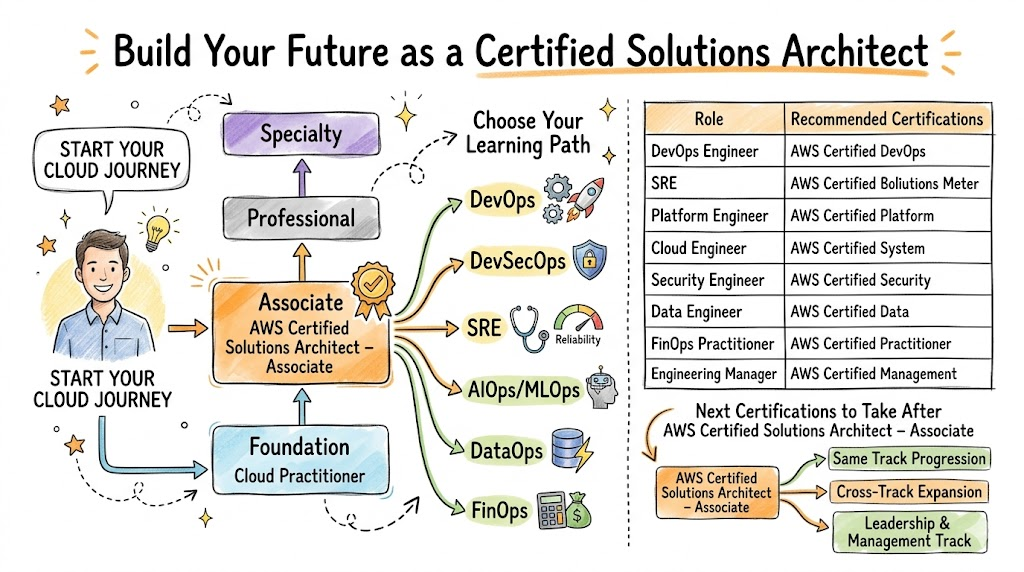 Build Your Future as a Certified Solutions Architect

START YOUR CLOUD JOURNEY

START YOUR CLOUD JOURNEY

Specialty

Professional

Associate
AWS Certified Solutions Architect – Associate

Foundation
Cloud Practitioner

Choose Your Learning Path

DevOps

DevSecOps

SRE

Reliability

AIOps/MLOps

DataOps

FinOps

| Role | Recommended Certifications |
|---|---|
| DevOps Engineer | AWS Certified DevOps |
| SRE | AWS Certified Boliutions Meter |
| Platform Engineer | AWS Certified Platform |
| Cloud Engineer | AWS Certified System |
| Security Engineer | AWS Certified Security |
| Data Engineer | AWS Certified Data |
| FinOps Practitioner | AWS Certified Practitioner |
| Engineering Manager | AWS Certified Management |

Next Certifications to Take After AWS Certified Solutions Architect – Associate

AWS Certified Solutions Architect – Associate

Same Track Progression

Cross-Track Expansion

Leadership & Management Track